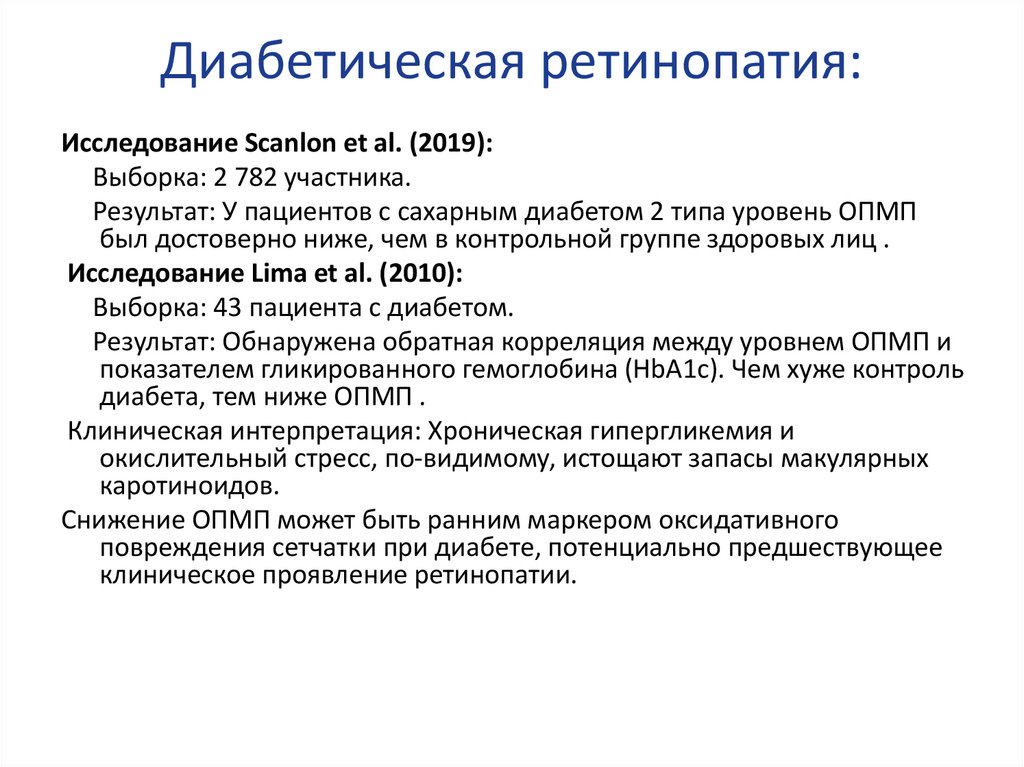 Диабетическая ретинопатия:

Исследование Scanlon et al. (2019):

Выборка: 2 782 участника.

Результат: У пациентов с сахарным диабетом 2 типа уровень ОПМП был достоверно ниже, чем в контрольной группе здоровых лиц .

Исследование Lima et al. (2010):

Выборка: 43 пациента с диабетом.

Результат: Обнаружена обратная корреляция между уровнем ОПМП и показателем гликированного гемоглобина (HbA1c). Чем хуже контроль диабета, тем ниже ОПМП .

Клиническая интерпретация: Хроническая гипергликемия и окислительный стресс, по-видимому, истощают запасы макулярных каротиноидов.

Снижение ОПМП может быть ранним маркером оксидативного повреждения сетчатки при диабете, потенциально предшествующее клиническое проявление ретинопатии.